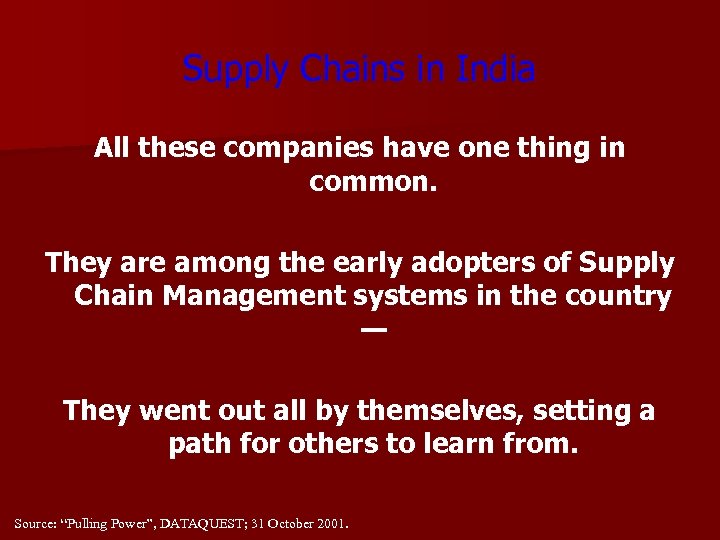 Supply Chains in India

All these companies have one thing in common.

They are among the early adopters of Supply Chain Management systems in the country —

They went out all by themselves, setting a path for others to learn from.

Source: "Pulling Power", DATAQUEST; 31 October 2001.